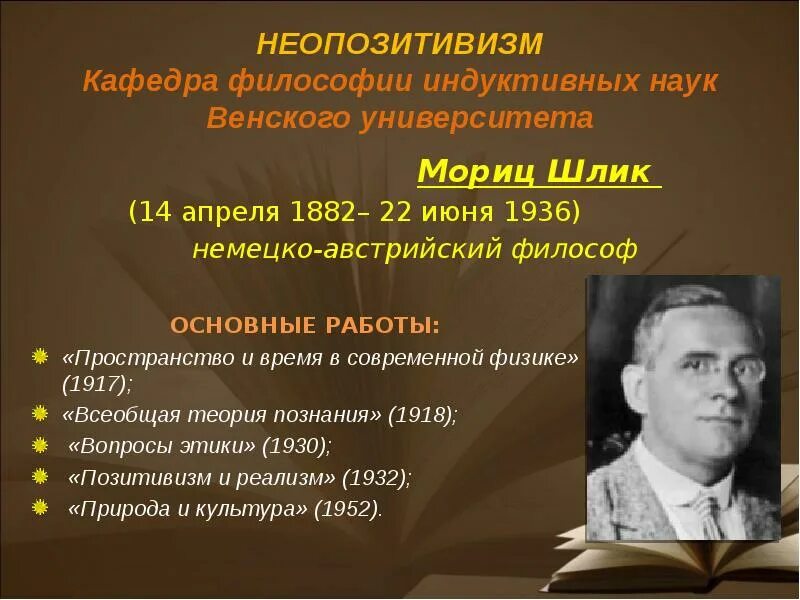 НЕОПОЗИТИВИЗМ
Кафедра философии индуктивных наук Венского университета

Мориц Шлик
(14 апреля 1882– 22 июня 1936)
немецко-австрийский философ

ОСНОВНЫЕ РАБОТЫ:
«Пространство и время в современной физике» (1917);
«Всеобщая теория познания» (1918);
«Вопросы этики» (1930);
«Позитивизм и реализм» (1932);
«Природа и культура» (1952).